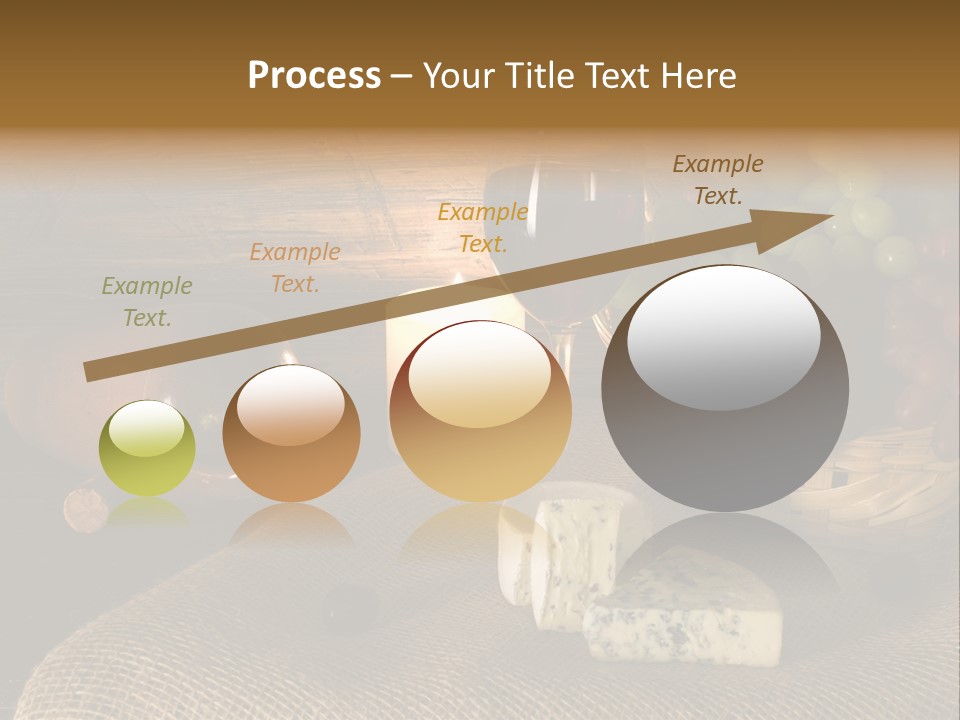 Process – Your Title Text Here

Example Text.

Example Text.

Example Text.

Example Text.